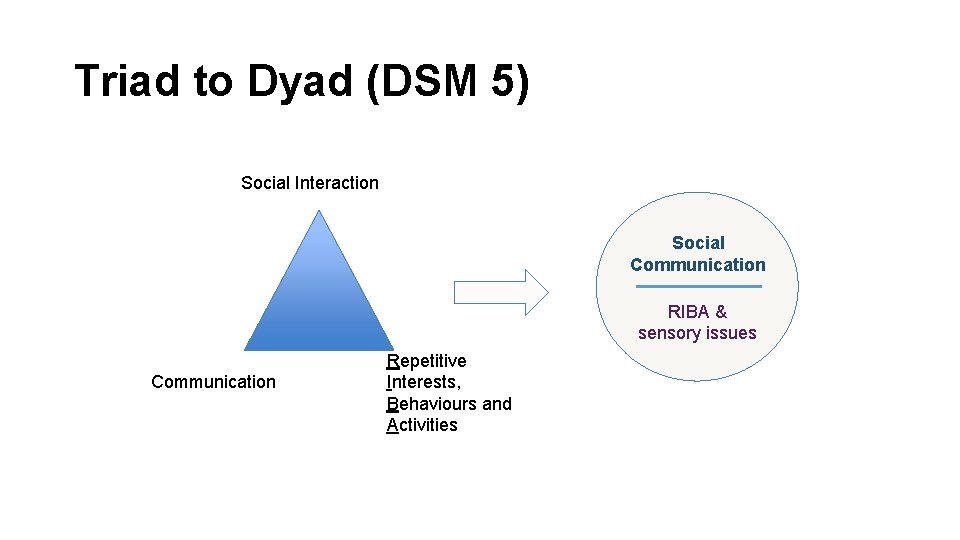 Triad to Dyad (DSM 5)

Social Interaction

Communication

Repetitive
Interests,
Behaviours and
Activities

Social Communication

RIBA & sensory issues